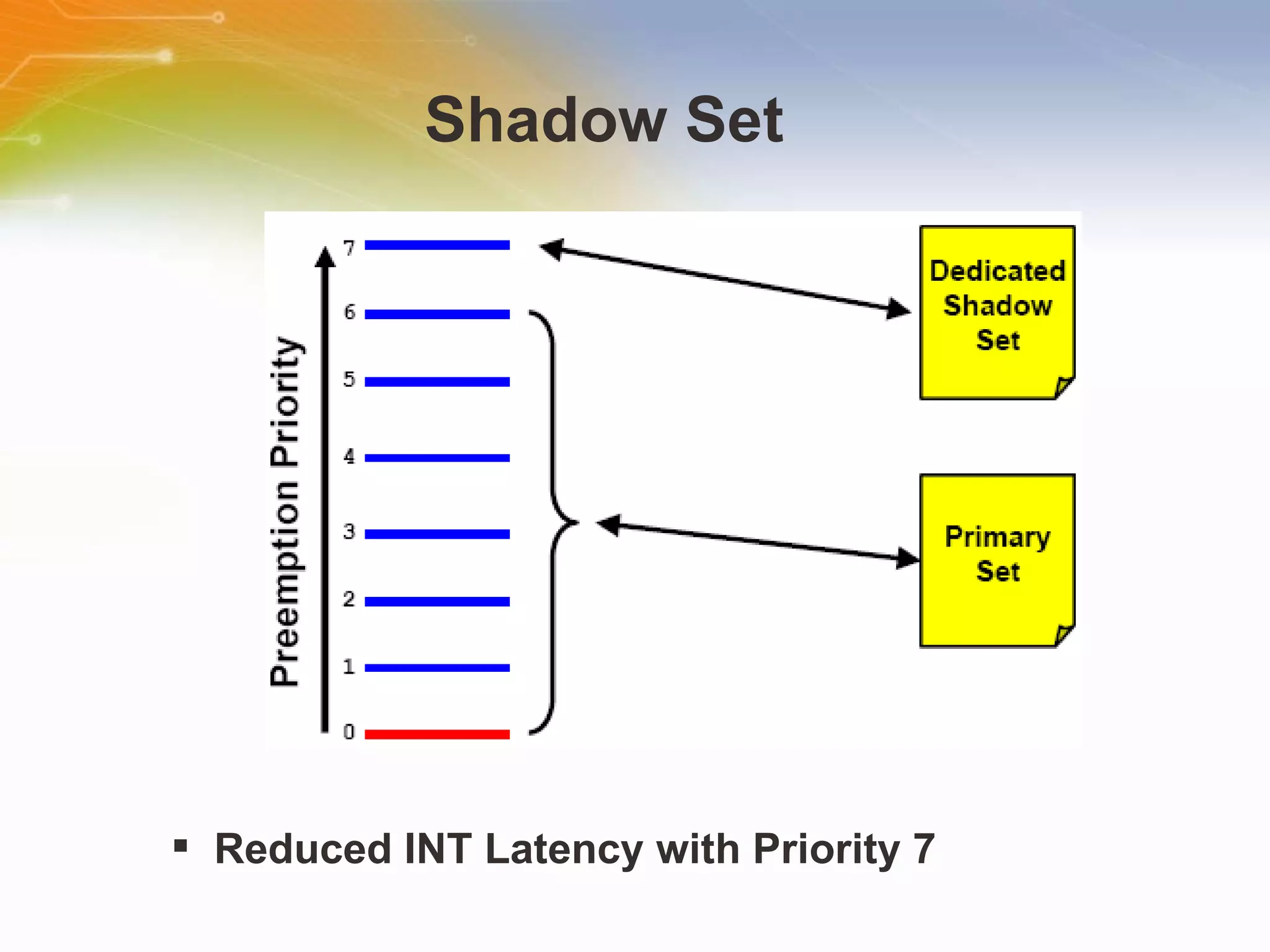 Shadow Set

Preemption Priority

7
6
5
4
3
2
1
0

Dedicated Shadow Set

Primary Set

▪ Reduced INT Latency with Priority 7